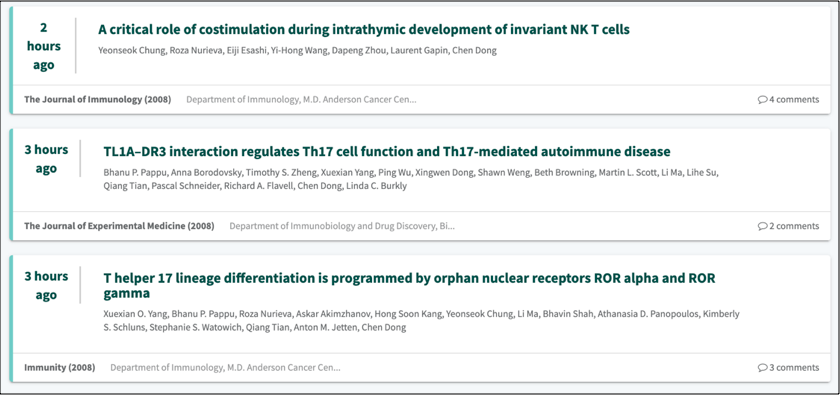 2 hours ago

A critical role of costimulation during intrathymic development of invariant NK T cells

Yeonseok Chung, Roza Nurieva, Eiji Esashi, Yi-Hong Wang, Dapeng Zhou, Laurent Gapin, Chen Dong

The Journal of Immunology (2008) Department of Immunology, M.D. Anderson Cancer Cen...

4 comments

3 hours ago

TL1A–DR3 interaction regulates Th17 cell function and Th17-mediated autoimmune disease

Bhanu P. Pappu, Anna Borodovsky, Timothy S. Zheng, Xuexian Yang, Ping Wu, Xingwen Dong, Shawn Weng, Beth Browning, Martin L. Scott, Li Ma, Lihe Su, Qiang Tian, Pascal Schneider, Richard A. Flavell, Chen Dong, Linda C. Burkly

The Journal of Experimental Medicine (2008) Department of Immunobiology and Drug Discovery, Bi...

2 comments

3 hours ago

T helper 17 lineage differentiation is programmed by orphan nuclear receptors ROR alpha and ROR gamma

Xuexian O. Yang, Bhanu P. Pappu, Roza Nurieva, Askar Akimzhanov, Hong Soon Kang, Yeonseok Chung, Li Ma, Bhavin Shah, Athanasia D. Panopoulos, Kimberly S. Schluns, Stephanie S. Watowich, Qiang Tian, Anton M. Jetten, Chen Dong

Immunity (2008) Department of Immunology, M.D. Anderson Cancer Cen...

3 comments